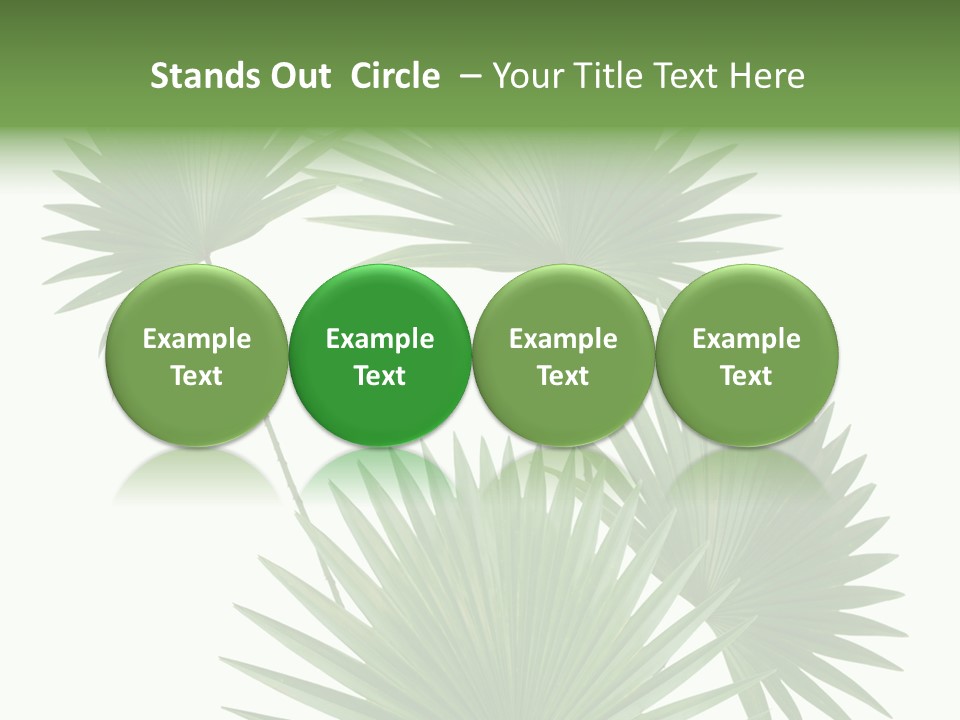 Stands Out Circle – Your Title Text Here

Example Text

Example Text

Example Text

Example Text